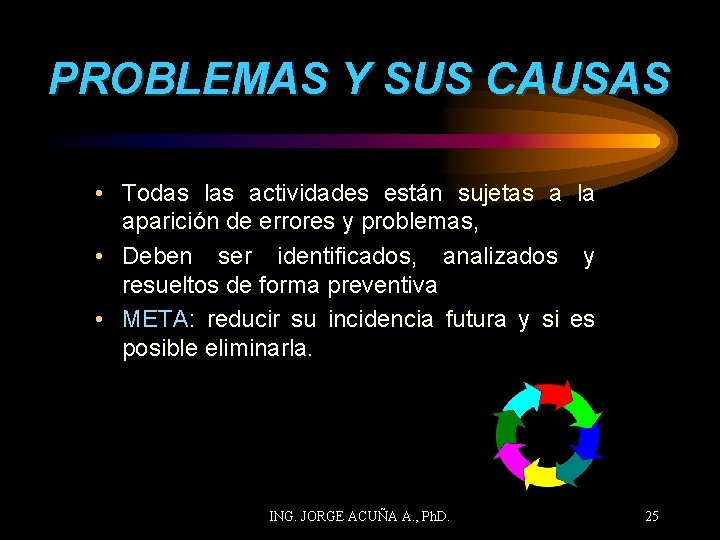 PROBLEMAS Y SUS CAUSAS

• Todas las actividades están sujetas a la aparición de errores y problemas,
• Deben ser identificados, analizados y resueltos de forma preventiva
• META: reducir su incidencia futura y si es posible eliminarla.

ING. JORGE ACUÑA A., PhD.

25